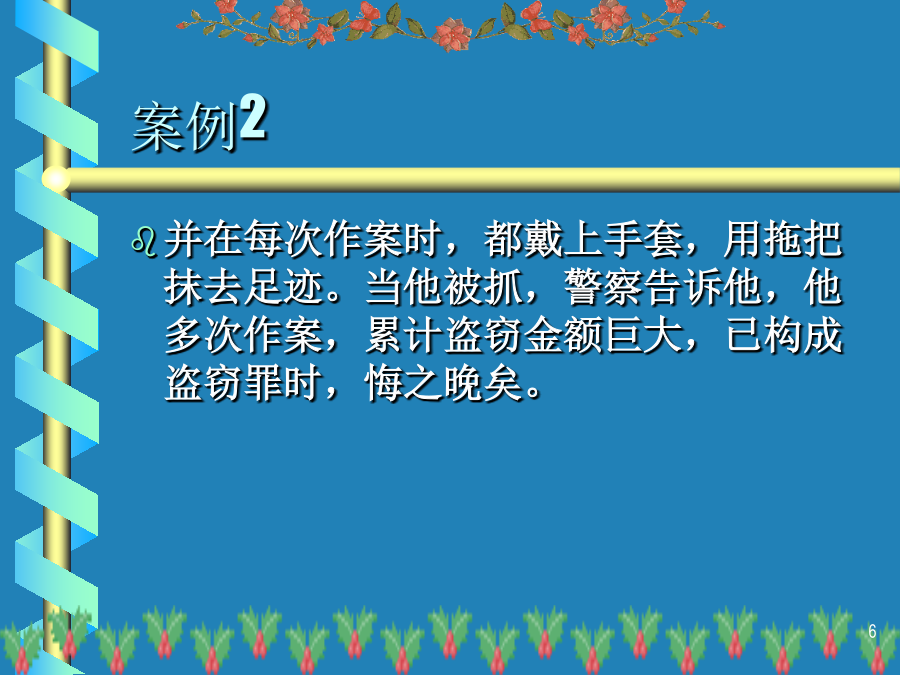 案例2

并在每次作案时，都戴上手套，用拖把抹去足迹。当他被抓，警察告诉他，他多次作案，累计盗窃金额巨大，已构成盗窃罪时，悔之晚矣。

6